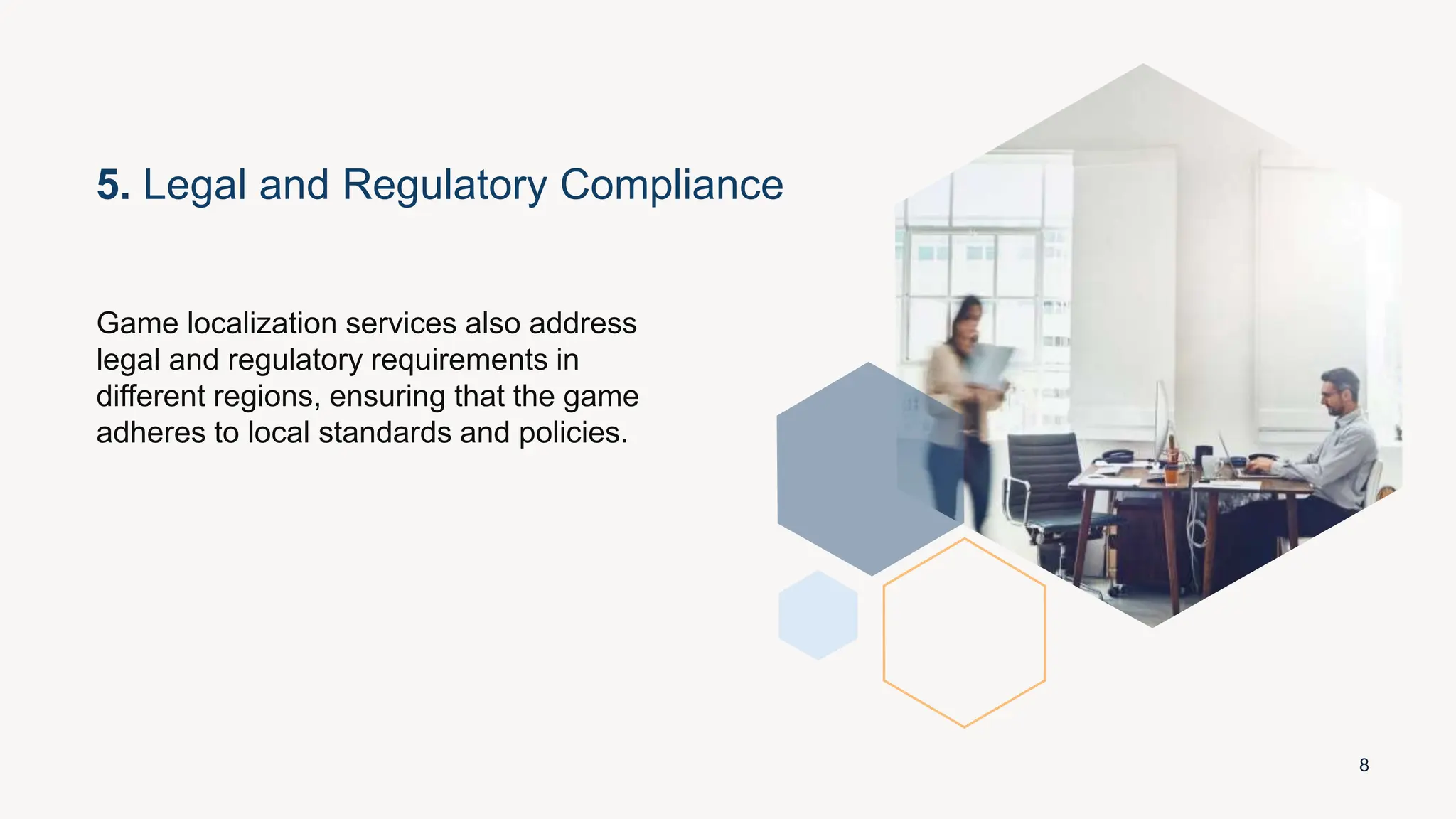 5. Legal and Regulatory Compliance

Game localization services also address legal and regulatory requirements in different regions, ensuring that the game adheres to local standards and policies.

8